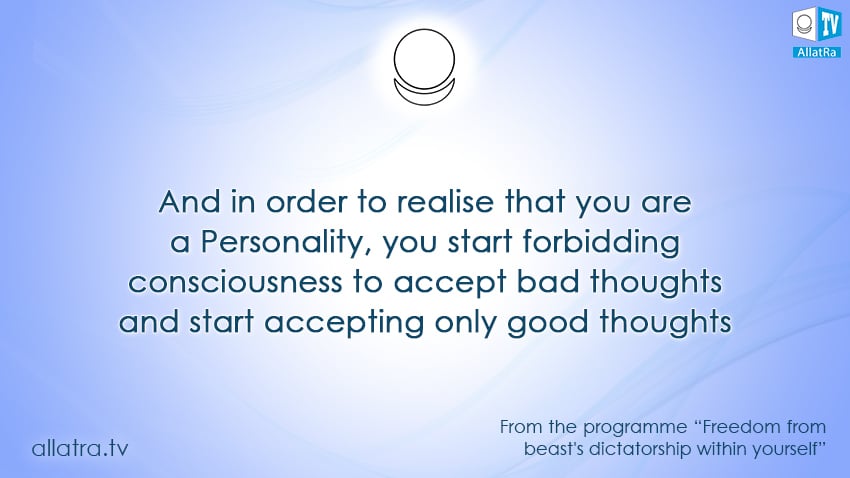 TV
AllatRa

And in order to realise that you are a Personality, you start forbidding consciousness to accept bad thoughts and start accepting only good thoughts

allatra.tv

From the programme “Freedom from beast's dictatorship within yourself”